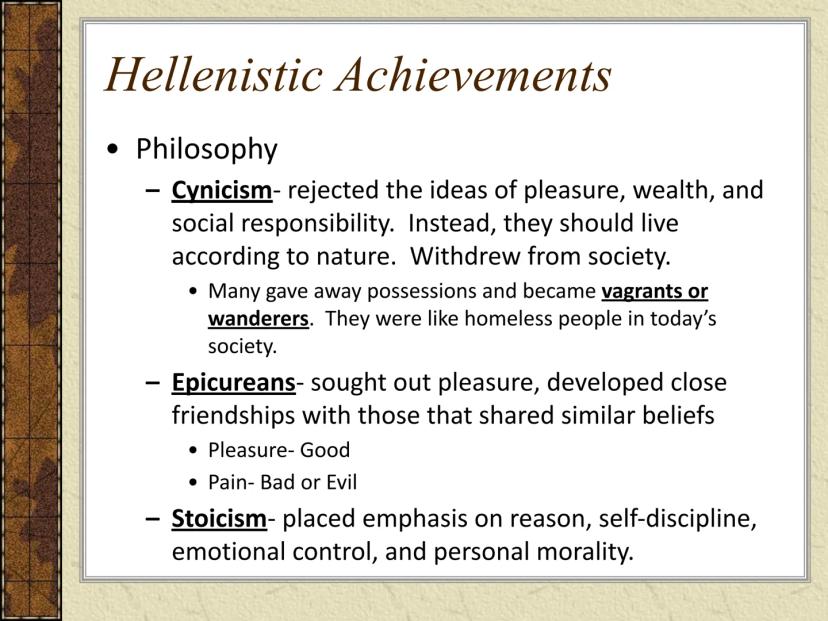 Hellenistic Achievements

• Philosophy

– Cynicism- rejected the ideas of pleasure, wealth, and social responsibility. Instead, they should live according to nature. Withdrew from society.

• Many gave away possessions and became vagrants or wanderers. They were like homeless people in today's society.

– Epicureans- sought out pleasure, developed close friendships with those that shared similar beliefs

• Pleasure- Good

• Pain- Bad or Evil

– Stoicism- placed emphasis on reason, self-discipline, emotional control, and personal morality.